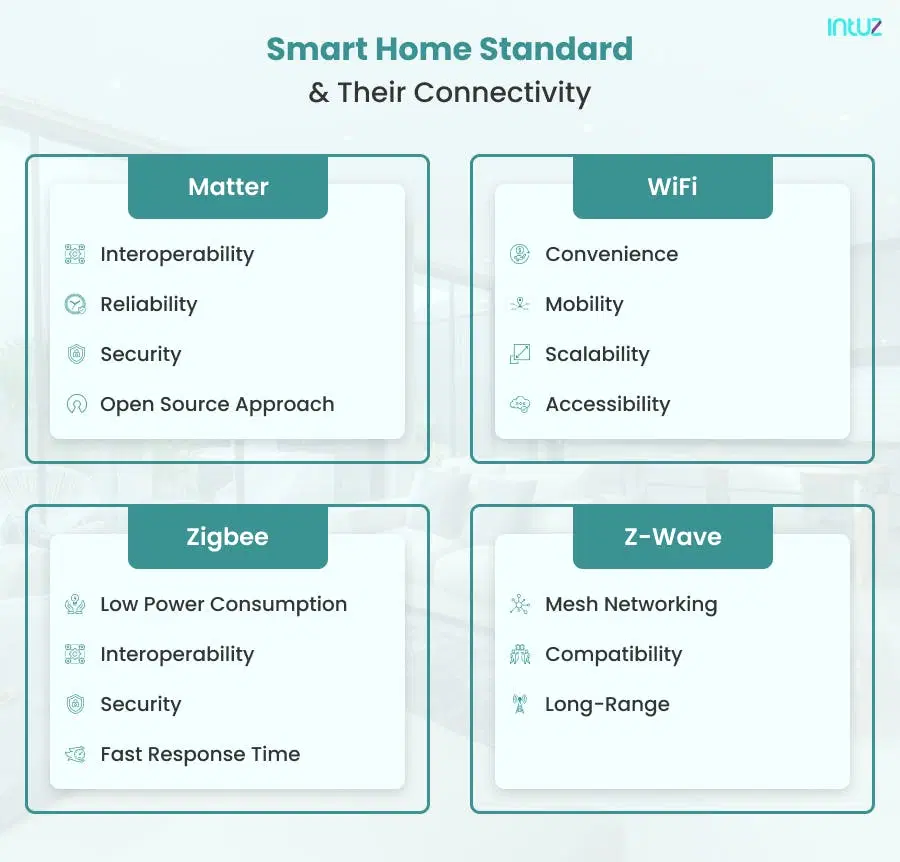 intuz

Smart Home Standard
& Their Connectivity

Matter

Interoperability

Reliability

Security

Open Source Approach

WiFi

Convenience

Mobility

Scalability

Accessibility

Zigbee

Low Power Consumption

Interoperability

Security

Fast Response Time

Z-Wave

Mesh Networking

Compatibility

Long-Range